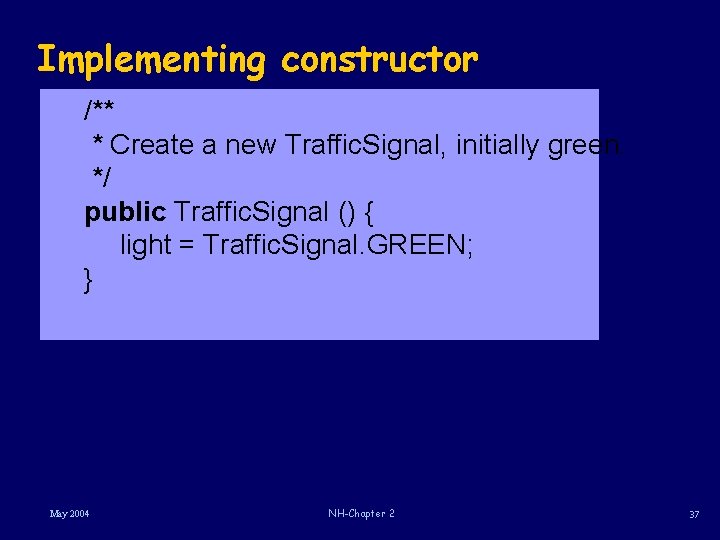 Implementing constructor

/**
 * Create a new TrafficSignal, initially green.
 */
public TrafficSignal () {
    light = TrafficSignal.GREEN;
}

May 2004

NH-Chapter 2

37